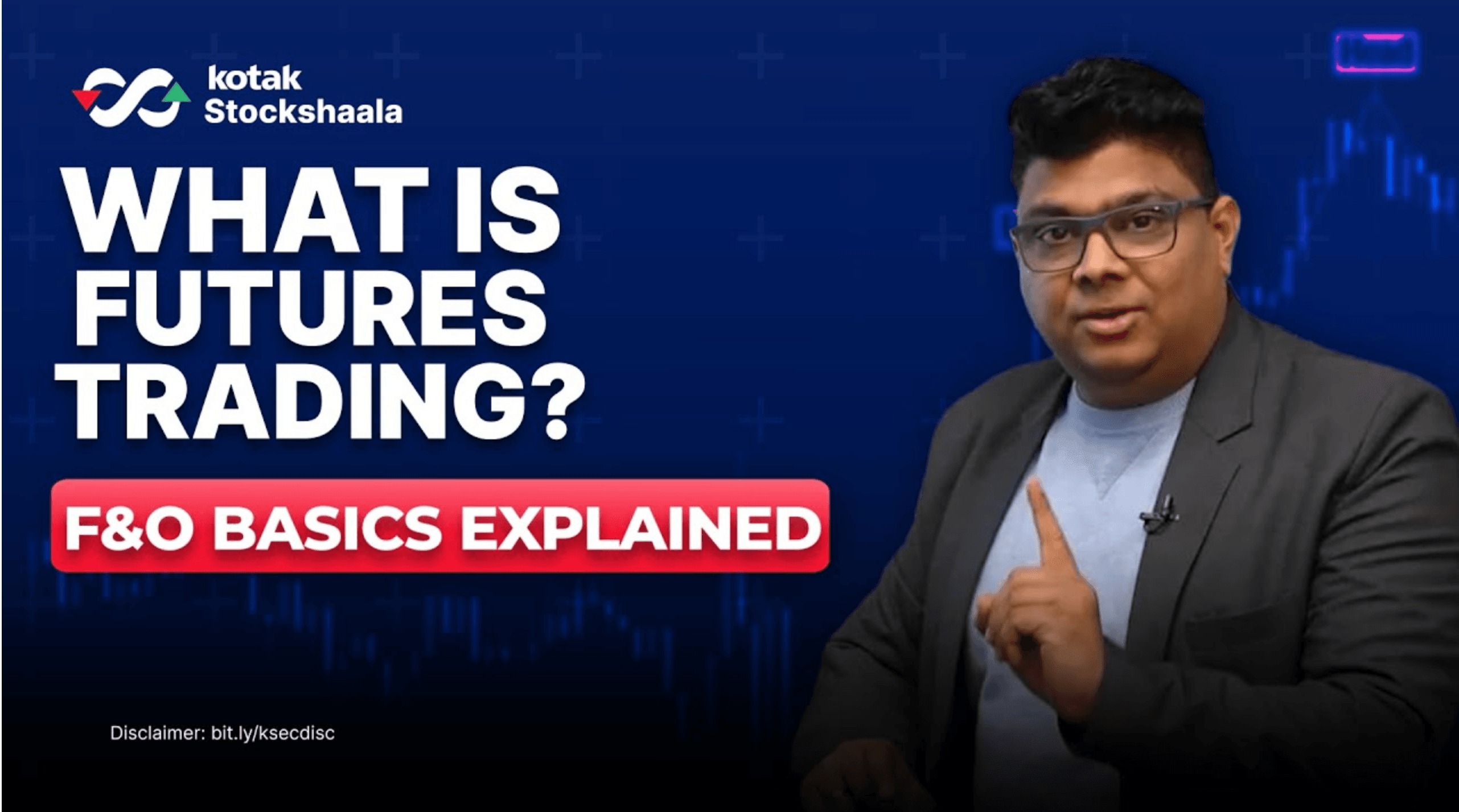 kotak
Stockshaala

WHAT IS FUTURES TRADING?

F&O BASICS EXPLAINED

Disclaimer: bit.ly/ksecdisc